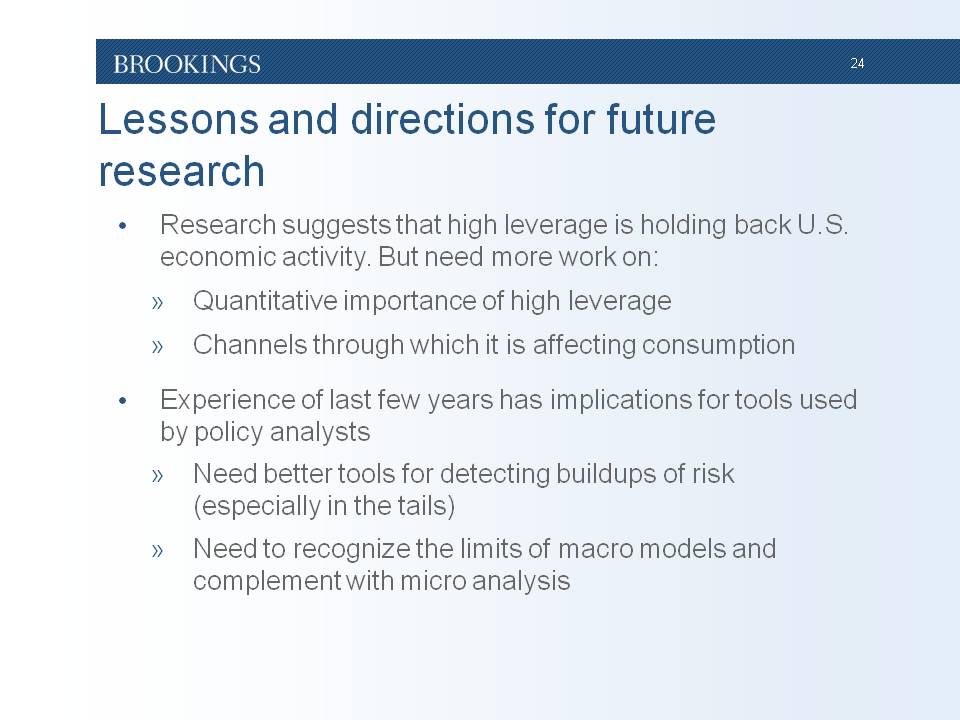 BROOKINGS

24

Lessons and directions for future research

• Research suggests that high leverage is holding back U.S. economic activity. But need more work on:

» Quantitative importance of high leverage

» Channels through which it is affecting consumption

• Experience of last few years has implications for tools used by policy analysts

» Need better tools for detecting buildups of risk (especially in the tails)

» Need to recognize the limits of macro models and complement with micro analysis